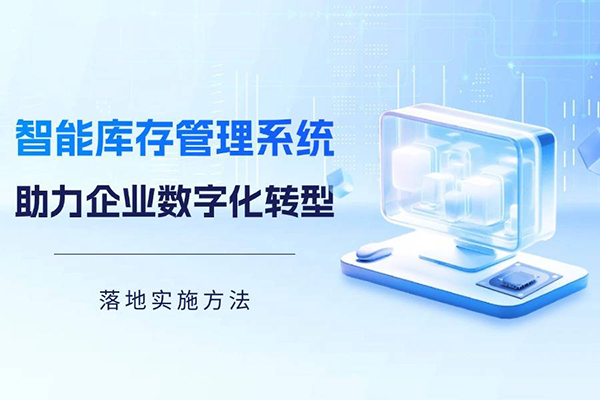 智能库存管理系统

助力企业数字化转型

落地实施方法